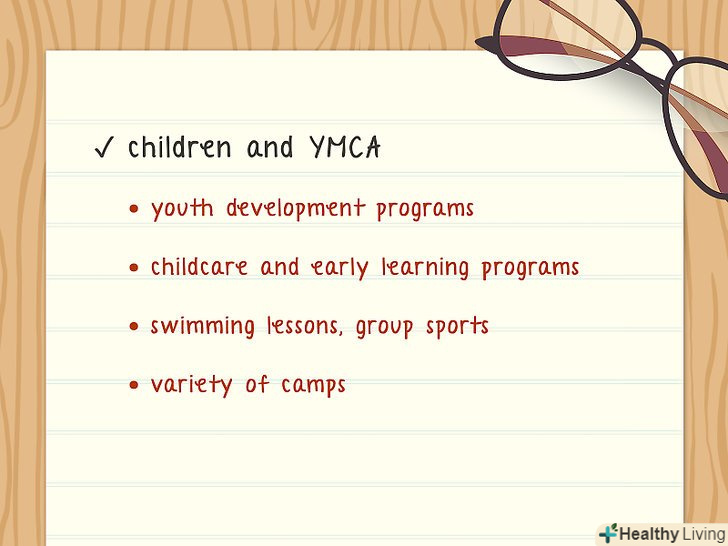 ✓ children and YMCA

• youth development programs

• childcare and early learning programs

• swimming lessons, group sports

• variety of camps

Healthy Living